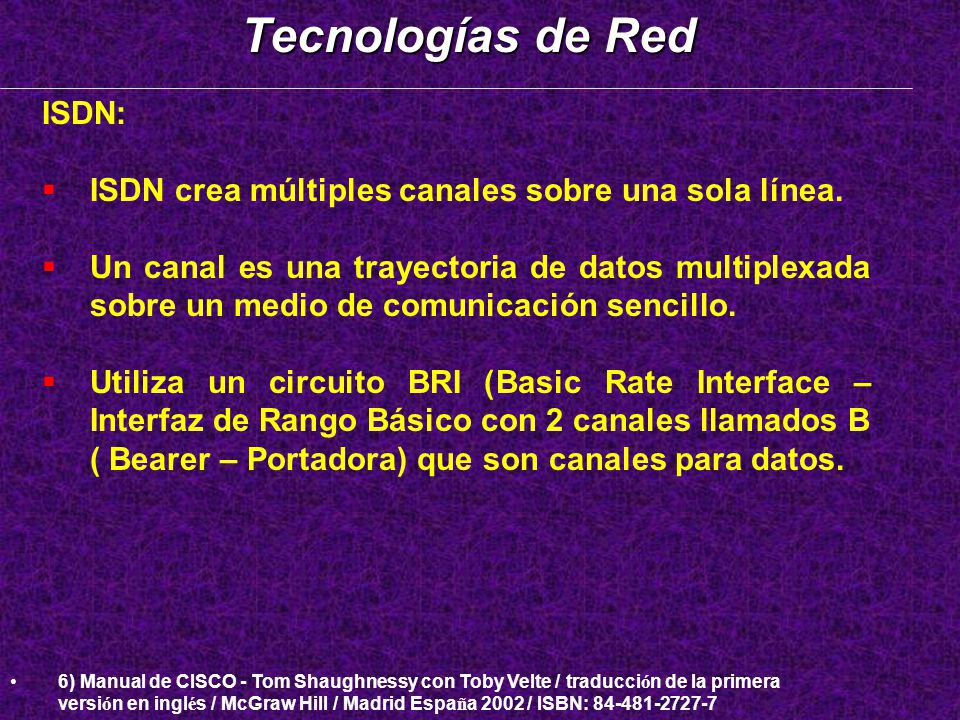 Tecnologías de Red

ISDN:

▪ ISDN crea múltiples canales sobre una sola línea.

▪ Un canal es una trayectoria de datos multiplexada sobre un medio de comunicación sencillo.

▪ Utiliza un circuito BRI (Basic Rate Interface – Interfaz de Rango Básico con 2 canales llamados B ( Bearer – Portadora) que son canales para datos.

• 6) Manual de CISCO - Tom Shaughnessy con Toby Velte / traducción de la primera versión en inglés / McGraw Hill / Madrid España 2002 / ISBN: 84-481-2727-7